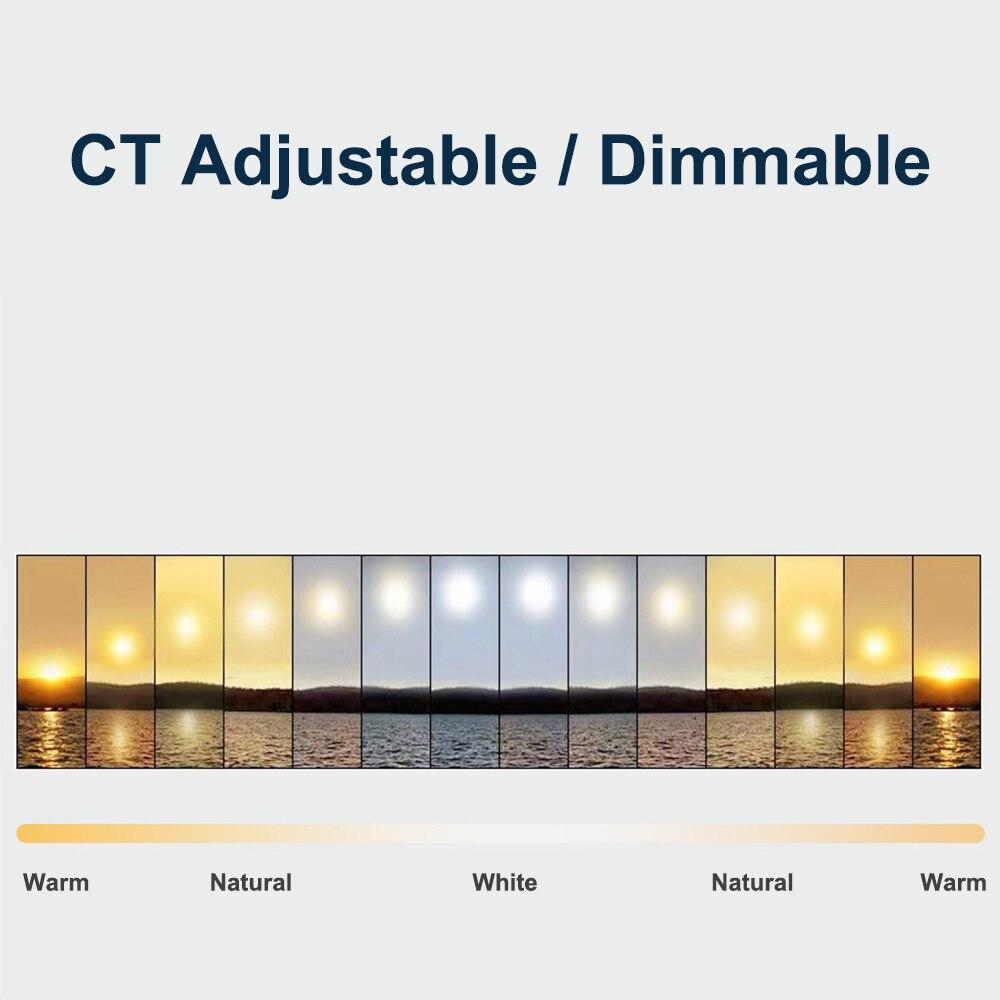 CT Adjustable / Dimmable

Warm Natural White Natural Warm